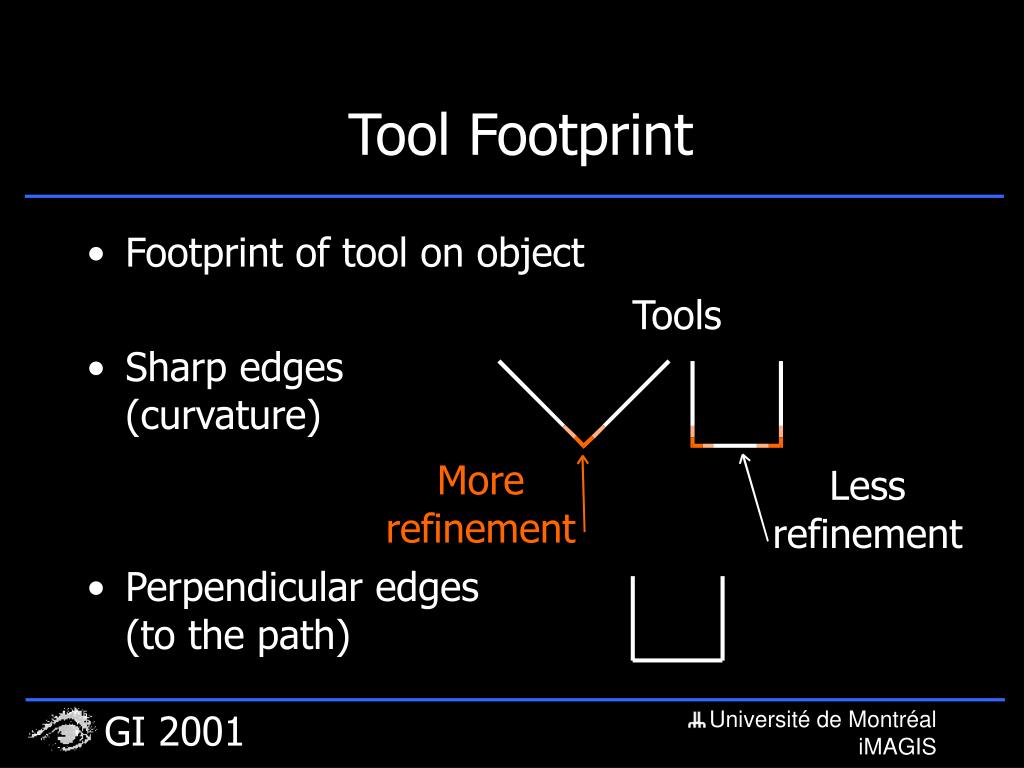 Tool Footprint

• Footprint of tool on object

Tools

• Sharp edges (curvature)

More refinement

Less refinement

• Perpendicular edges (to the path)

GI 2001

Université de Montréal
iMAGIS